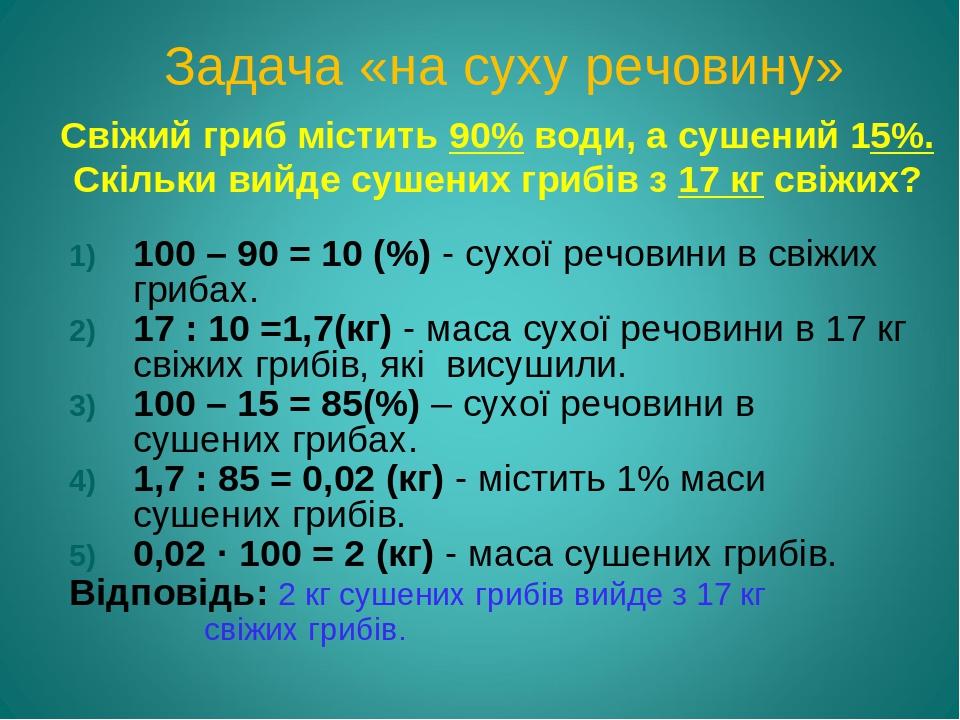 Задача «на суху речовину»

Свіжий гриб містить 90% води, а сушений 15%. Скільки вийде сушених грибів з 17 кг свіжих?

1) 100 – 90 = 10 (%) - сухої речовини в свіжих грибах.
2) 17 : 10 =1,7(кг) - маса сухої речовини в 17 кг свіжих грибів, які висушили.
3) 100 – 15 = 85(%) – сухої речовини в сушених грибах.
4) 1,7 : 85 = 0,02 (кг) - містить 1% маси сушених грибів.
5) 0,02 · 100 = 2 (кг) - маса сушених грибів.

Відповідь: 2 кг сушених грибів вийде з 17 кг свіжих грибів.